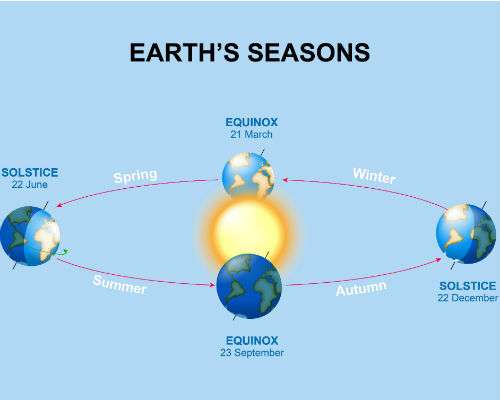 EARTH'S SEASONS

EQUINOX
21 March

SOLSTICE
22 June

Spring

Winter

Summer

Autumn

SOLSTICE
22 December

EQUINOX
23 September